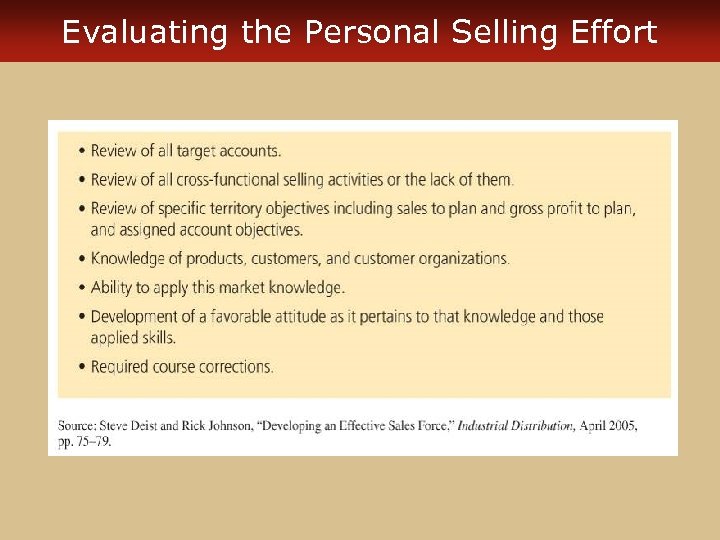 Evaluating the Personal Selling Effort

• Review of all target accounts.

• Review of all cross-functional selling activities or the lack of them.

• Review of specific territory objectives including sales to plan and gross profit to plan, and assigned account objectives.

• Knowledge of products, customers, and customer organizations.

• Ability to apply this market knowledge.

• Development of a favorable attitude as it pertains to that knowledge and those applied skills.

• Required course corrections.

Source: Steve Deist and Rick Johnson, "Developing an Effective Sales Force." Industrial Distribution, April 2005, pp. 75–79.